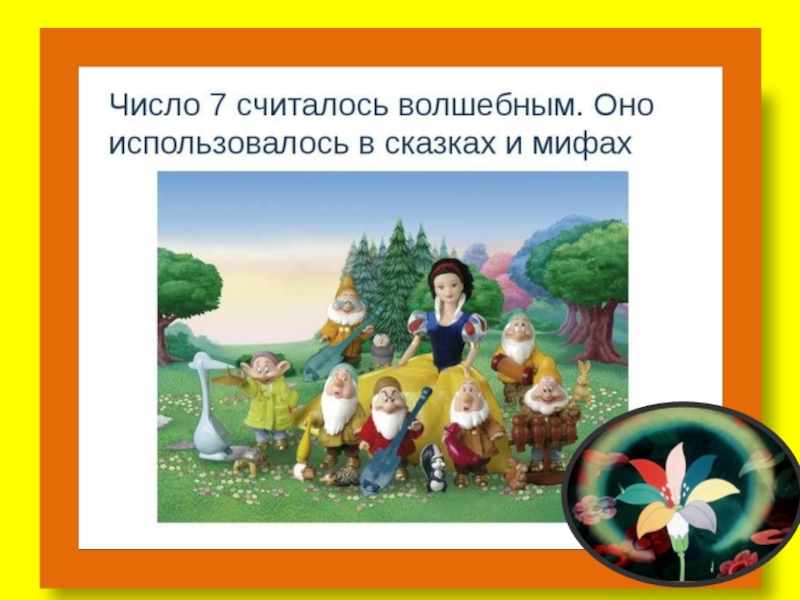 Число 7 считалось волшебным. Оно использовалось в сказках и мифах